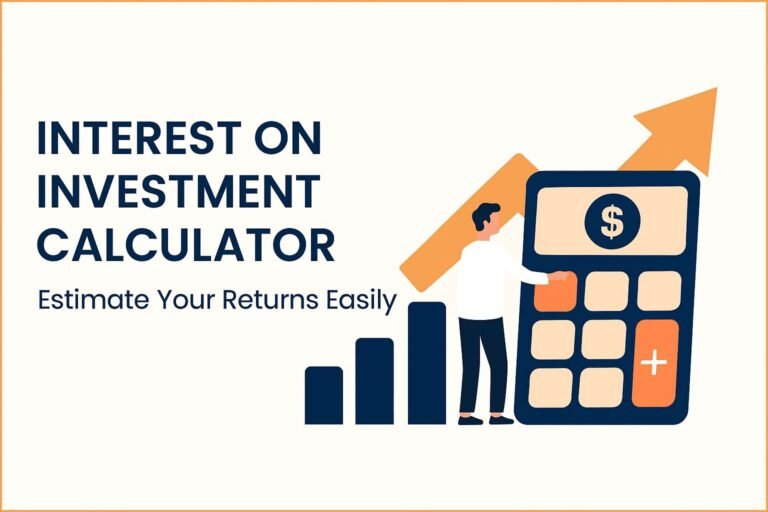 INTEREST ON INVESTMENT CALCULATOR

Estimate Your Returns Easily

$

+